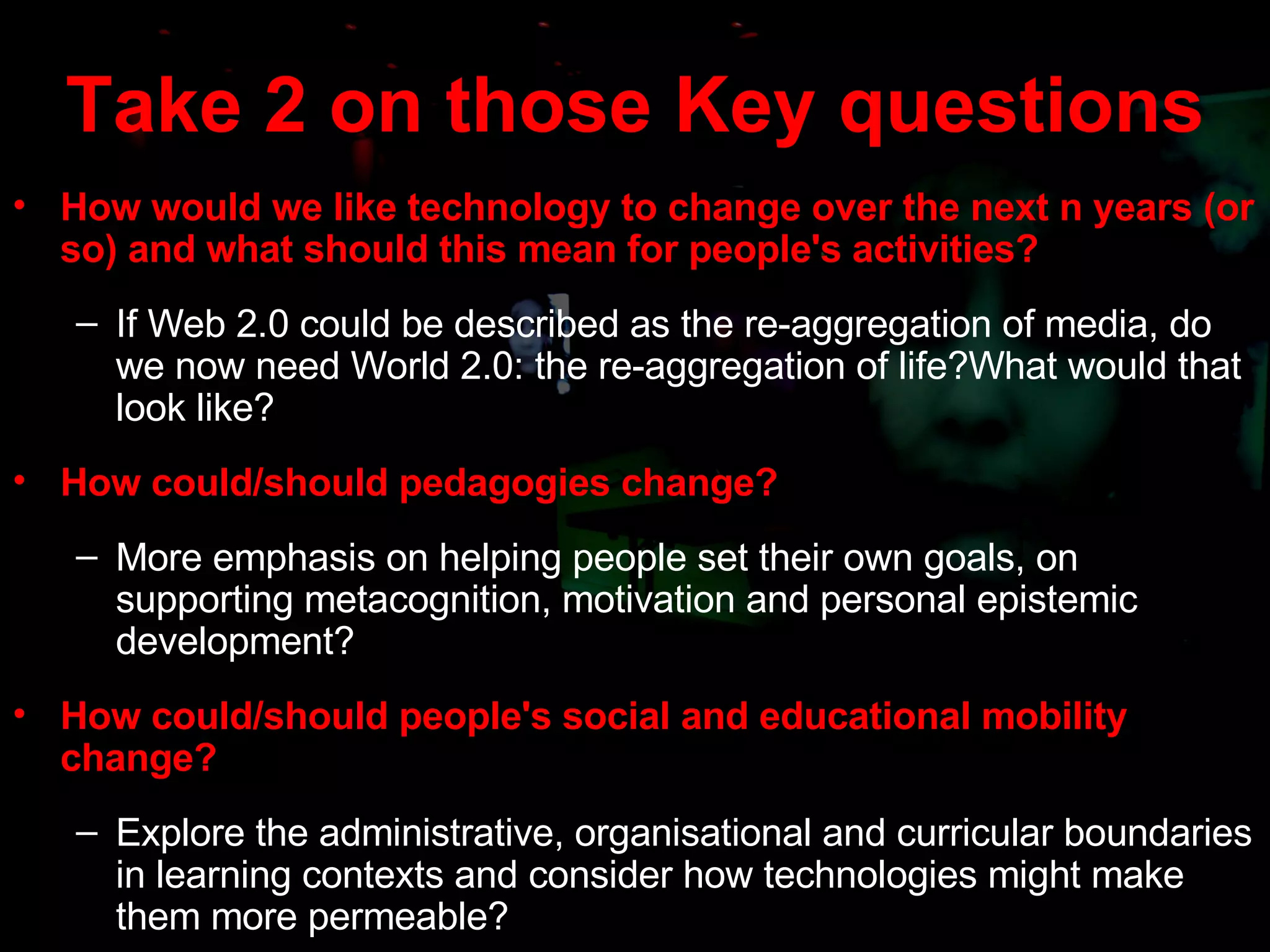 Take 2 on those Key questions

• How would we like technology to change over the next n years (or so) and what should this mean for people's activities?

– If Web 2.0 could be described as the re-aggregation of media, do we now need World 2.0: the re-aggregation of life?What would that look like?

• How could/should pedagogies change?

– More emphasis on helping people set their own goals, on supporting metacognition, motivation and personal epistemic development?

• How could/should people's social and educational mobility change?

– Explore the administrative, organisational and curricular boundaries in learning contexts and consider how technologies might make them more permeable?